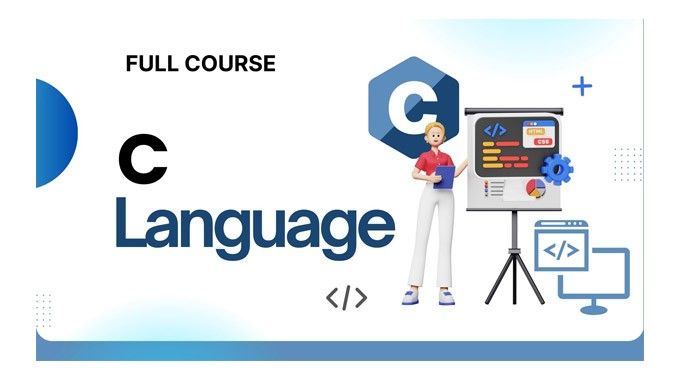 FULL COURSE

C

Language

C

</>

HTML

CSS

</>

</>